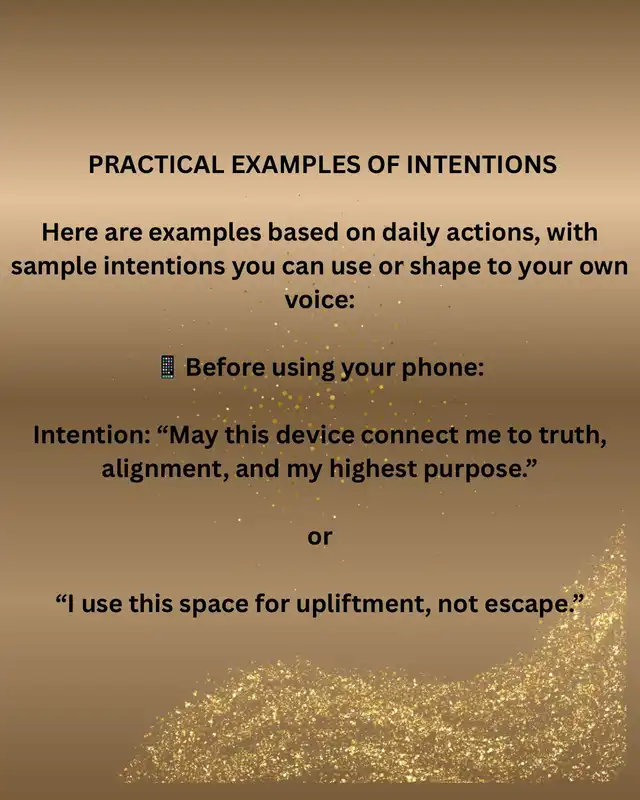 PRACTICAL EXAMPLES OF INTENTIONS

Here are examples based on daily actions, with sample intentions you can use or shape to your own voice:

📱 Before using your phone:

Intention: “May this device connect me to truth, alignment, and my highest purpose.”

or

“I use this space for upliftment, not escape.”